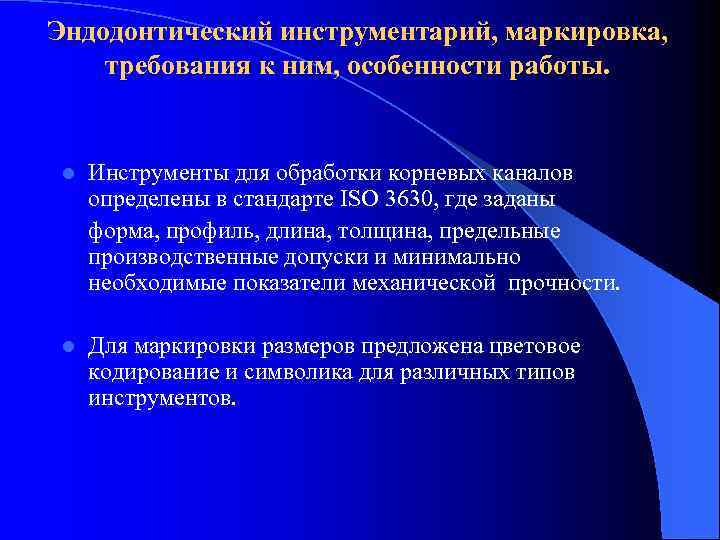 Эндодонтический инструментарий, маркировка, требования к ним, особенности работы.

Инструменты для обработки корневых каналов определены в стандарте ISO 3630, где заданы форма, профиль, длина, толщина, предельные производственные допуски и минимально необходимые показатели механической прочности.

Для маркировки размеров предложена цветовое кодирование и символика для различных типов инструментов.